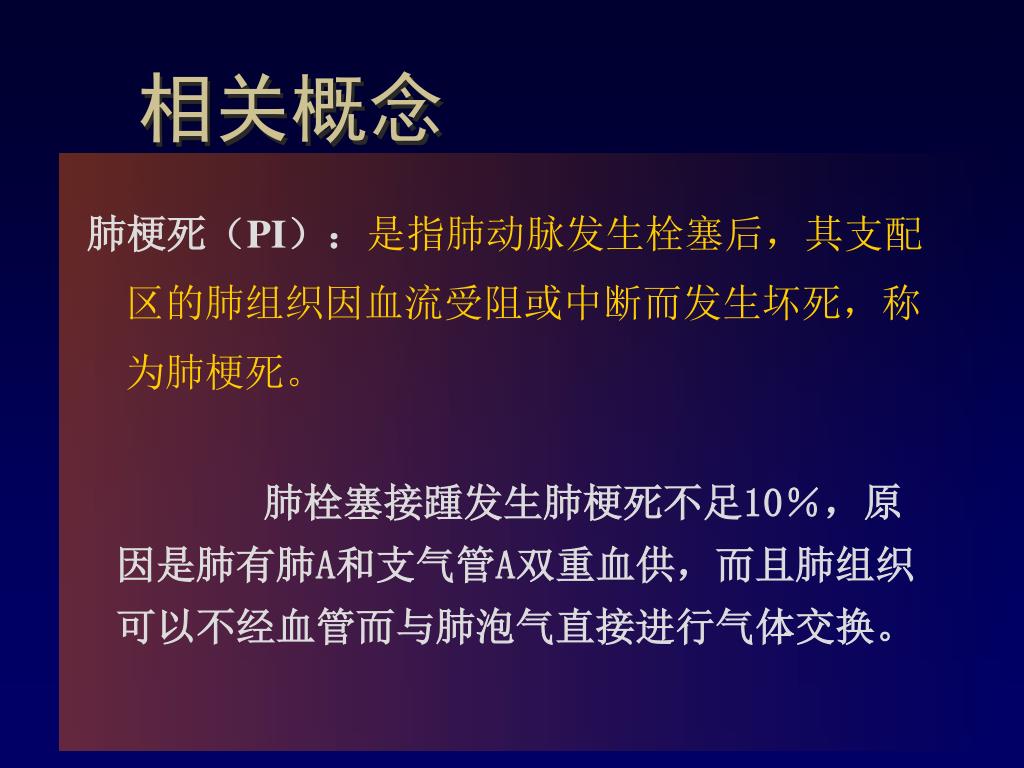 相关概念

肺梗死（PI）：是指肺动脉发生栓塞后，其支配区的肺组织因血流受阻或中断而发生坏死，称为肺梗死。

肺栓塞接踵发生肺梗死不足10%，原因是肺有肺A和支气管A双重血供，而且肺组织可以不经血管而与肺泡气直接进行气体交换。